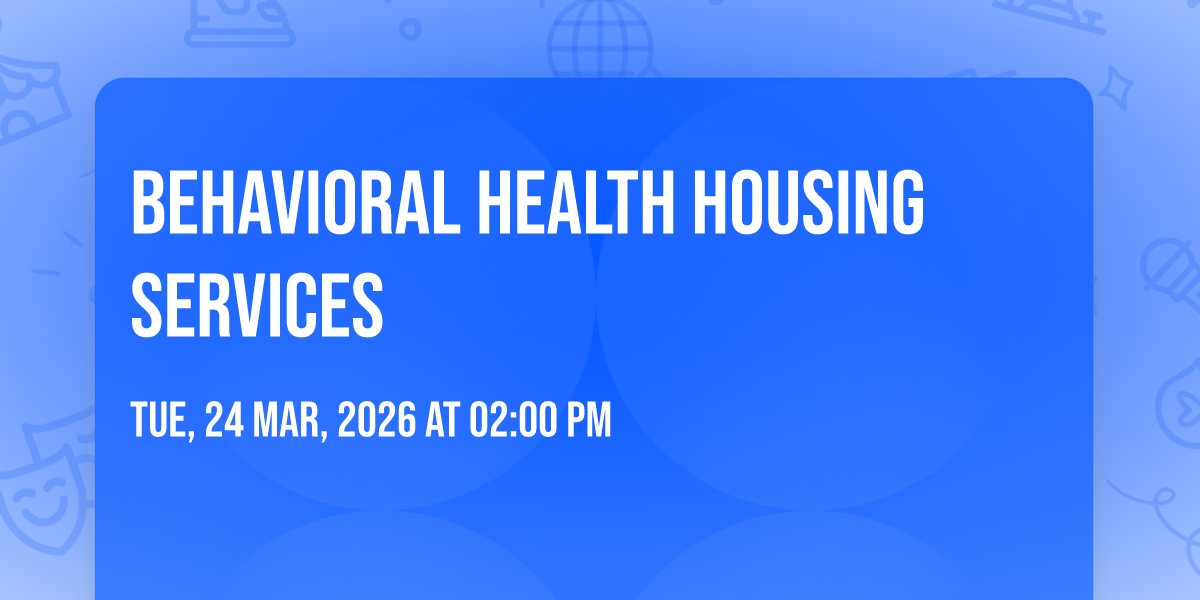 BEHAVIORAL HEALTH HOUSING SERVICES

TUE, 24 MAR, 2026 AT 02:00 PM